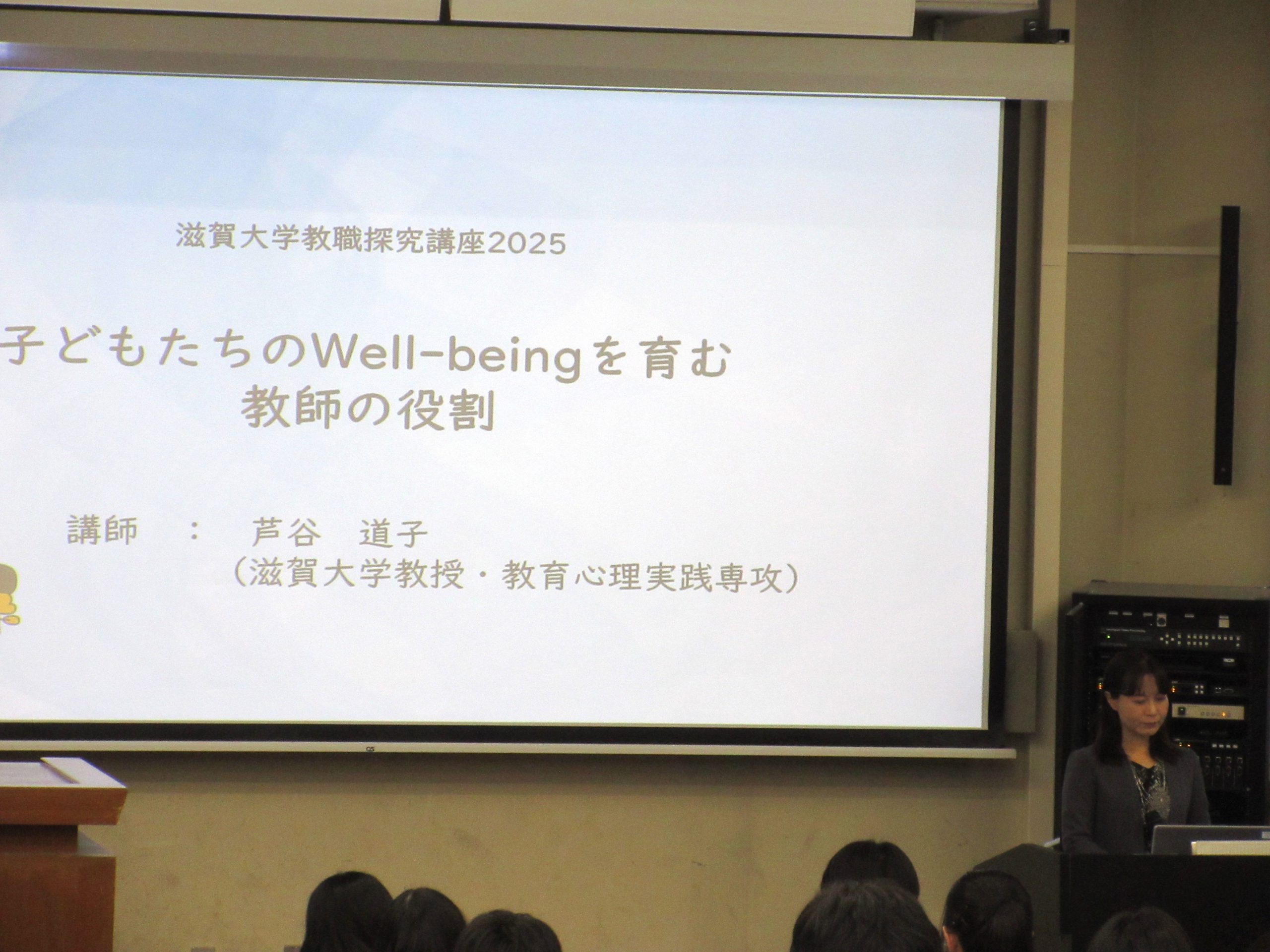 滋賀大学教職探究講座2025

子どもたちのWell-beingを育む
教師の役割

講師　：　芦谷　道子
（滋賀大学教授・教育心理実践専攻）